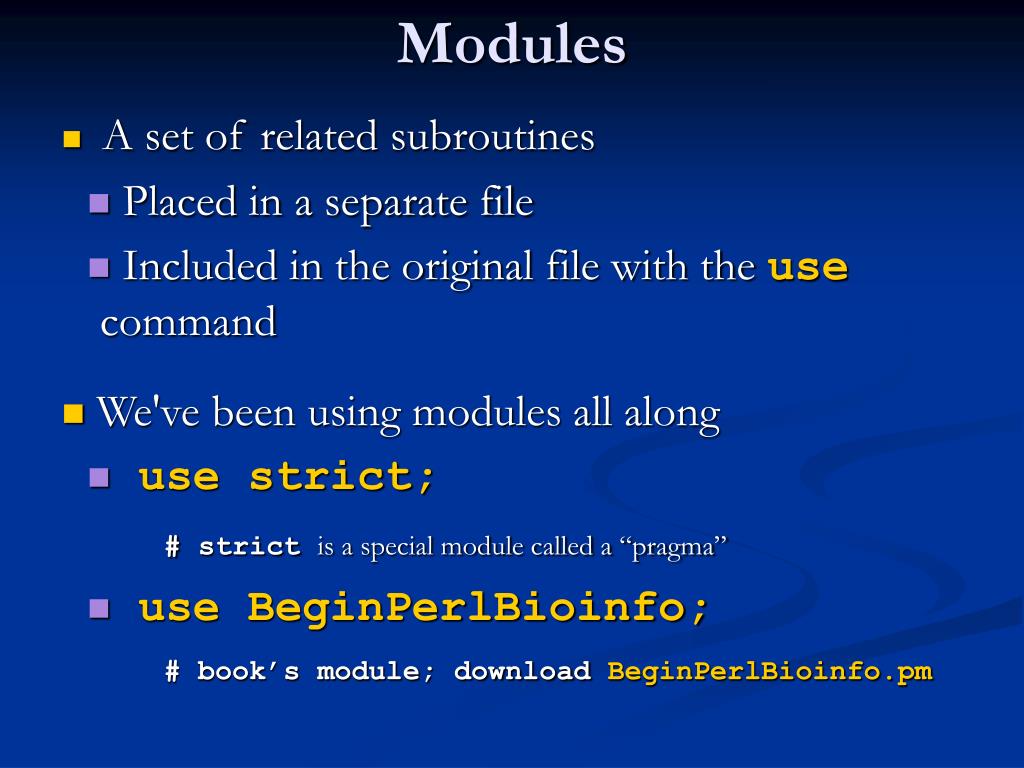 Modules

A set of related subroutines

Placed in a separate file

Included in the original file with the use command

We've been using modules all along

use strict;

# strict is a special module called a “pragma”

use BeginPerlBioinfo;

# book’s module; download BeginPerlBioinfo.pm